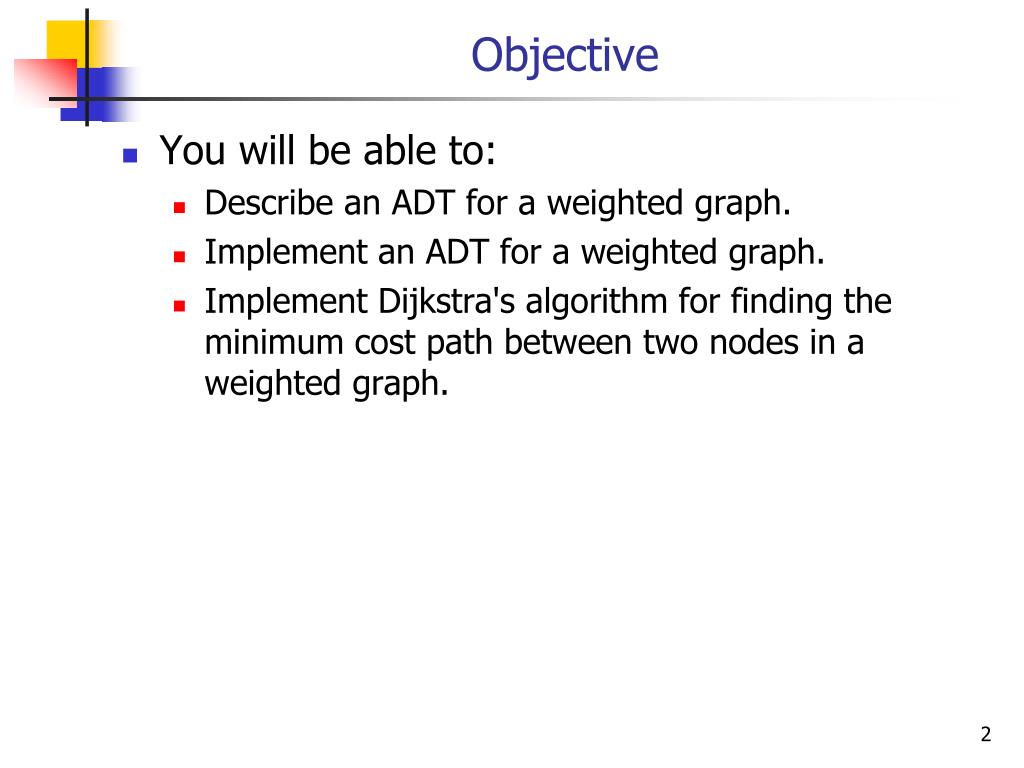 Objective

You will be able to:

Describe an ADT for a weighted graph.

Implement an ADT for a weighted graph.

Implement Dijkstra's algorithm for finding the minimum cost path between two nodes in a weighted graph.

2